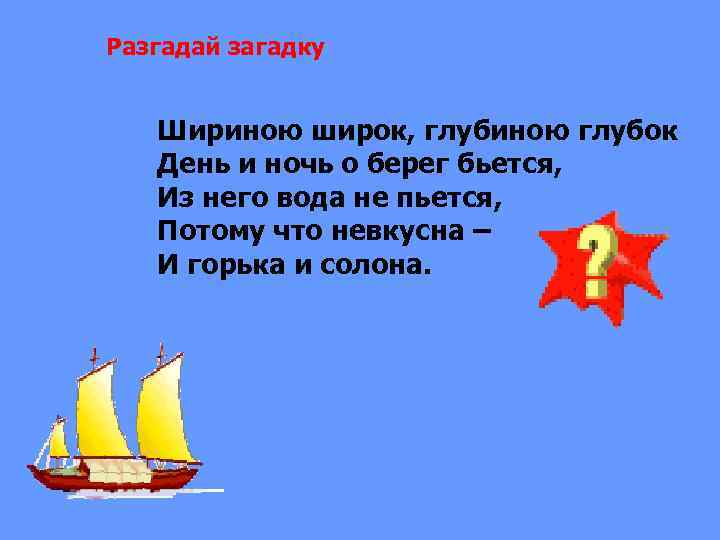 Разгадай загадку

Шириною широк, глубиною глубок
День и ночь о берег бьется,
Из него вода не пьется,
Потому что невкусна –
И горька и солона.

?